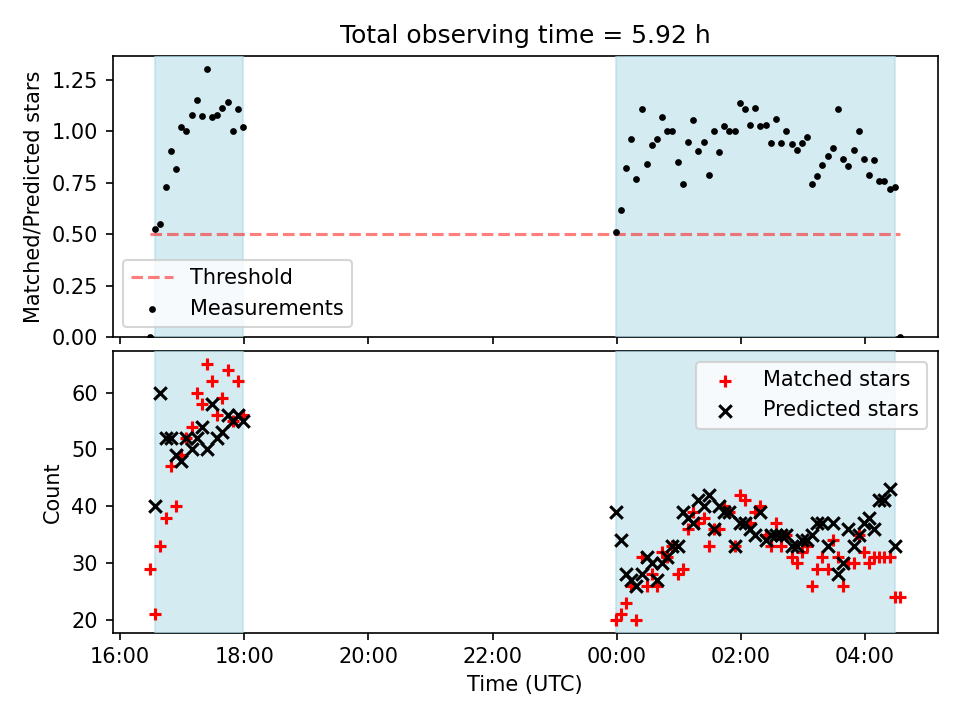 Total observing time = 5.92 h

Matched/Predicted stars

1.25
1.00
0.75
0.50
0.25
0.00

Threshold
Measurements

Count

60
50
40
30
20

Matched stars
Predicted stars

16:00
18:00
20:00
22:00
00:00
02:00
04:00

Time (UTC)